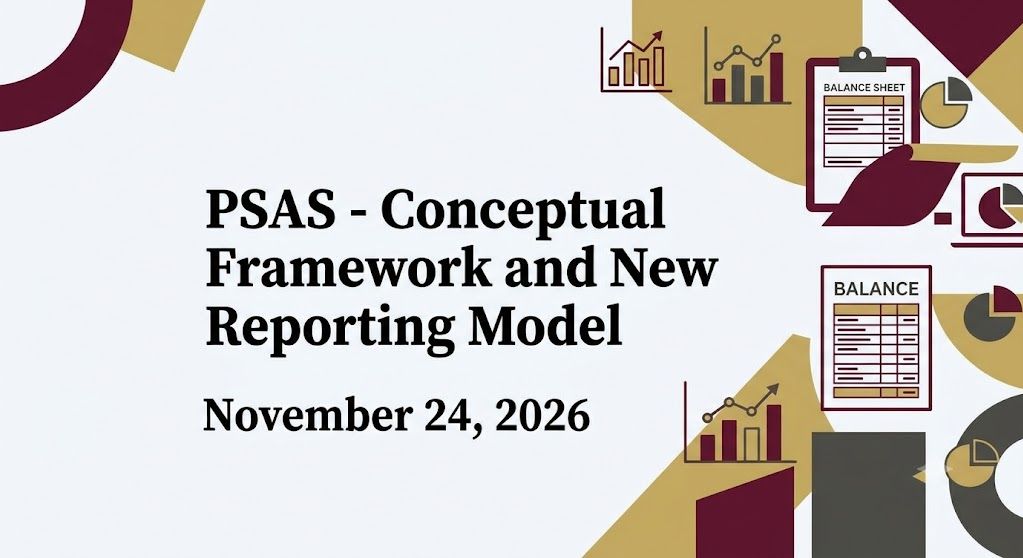 PSAS - Conceptual Framework and New Reporting Model

November 24, 2026

BALANCE SHEET

BALANCE